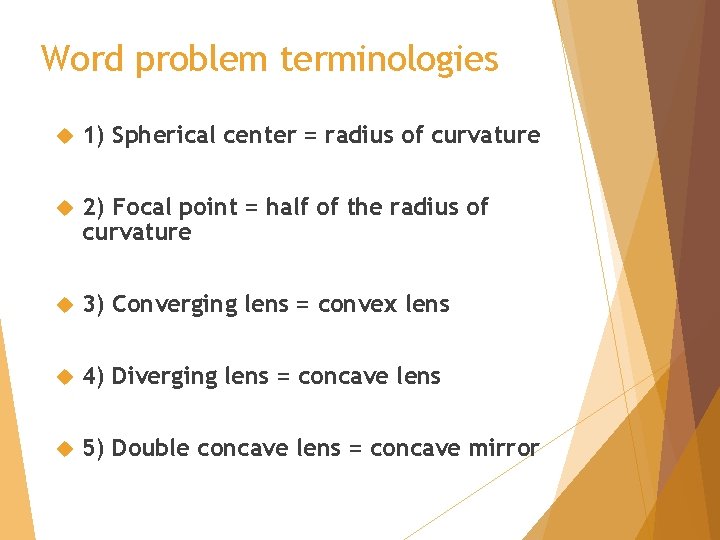 Word problem terminologies

1) Spherical center = radius of curvature

2) Focal point = half of the radius of curvature

3) Converging lens = convex lens

4) Diverging lens = concave lens

5) Double concave lens = concave mirror